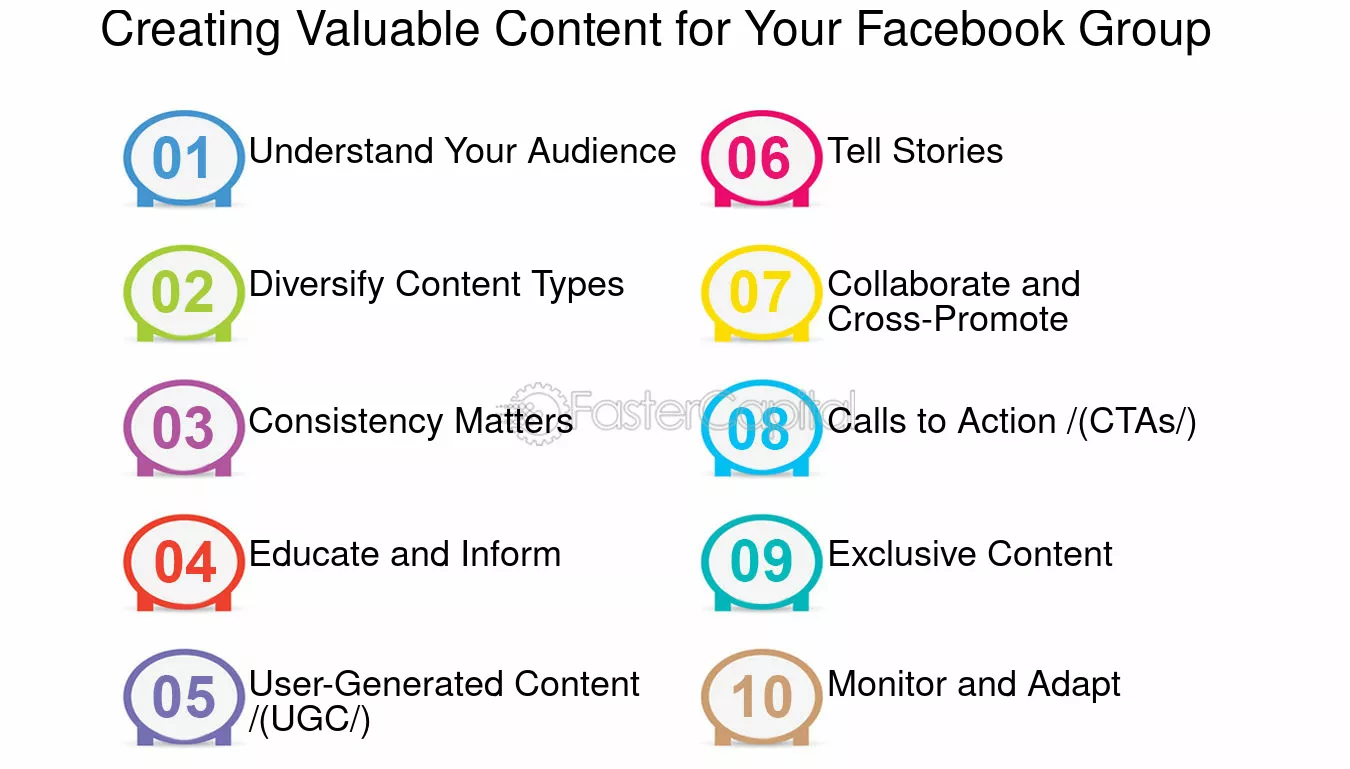 Creating Valuable Content for Your Facebook Group

01 Understand Your Audience

02 Diversify Content Types

03 Consistency Matters

04 Educate and Inform

05 User-Generated Content /(UGC/)

06 Tell Stories

07 Collaborate and Cross-Promote

08 Calls to Action /(CTAs/)

09 Exclusive Content

10 Monitor and Adapt

FasterCapital